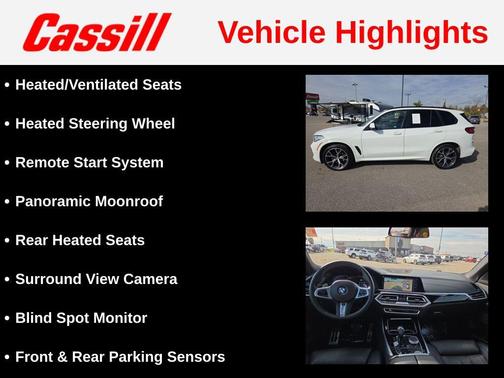 Cassill

Vehicle Highlights

• Heated/Ventilated Seats
• Heated Steering Wheel
• Remote Start System
• Panoramic Moonroof
• Rear Heated Seats
• Surround View Camera
• Blind Spot Monitor
• Front & Rear Parking Sensors